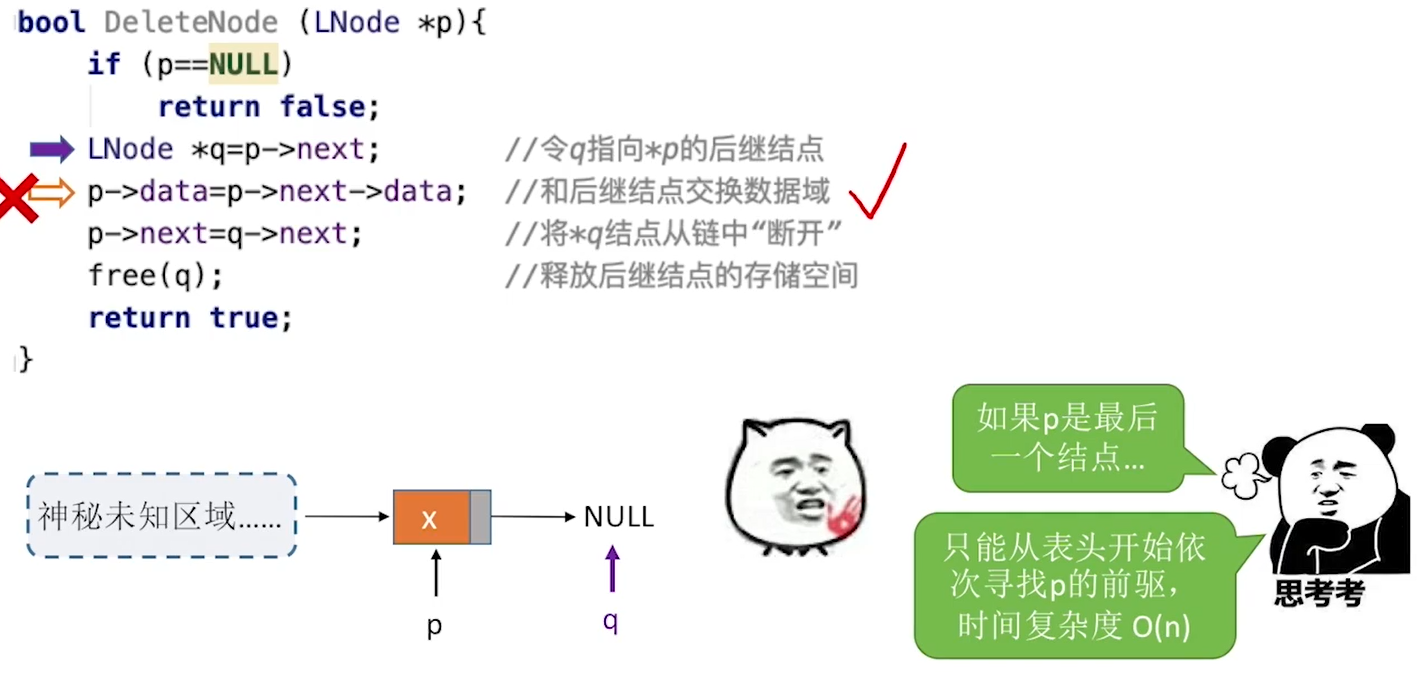 bool DeleteNode (LNode *p){
    if (p==NULL)
        return false;
    LNode *q=p->next;          //令q指向*p的后继结点
    p->data=p->next->data;     //和后继结点交换数据域
    p->next=q->next;           //将*q结点从链中“断开”
    free(q);                   //释放后继结点的存储空间
    return true;
}

神秘未知区域......

x

NULL

p

q

如果p是最后一个结点...

只能从表头开始依次寻找p的前驱，时间复杂度 O(n)

思考考